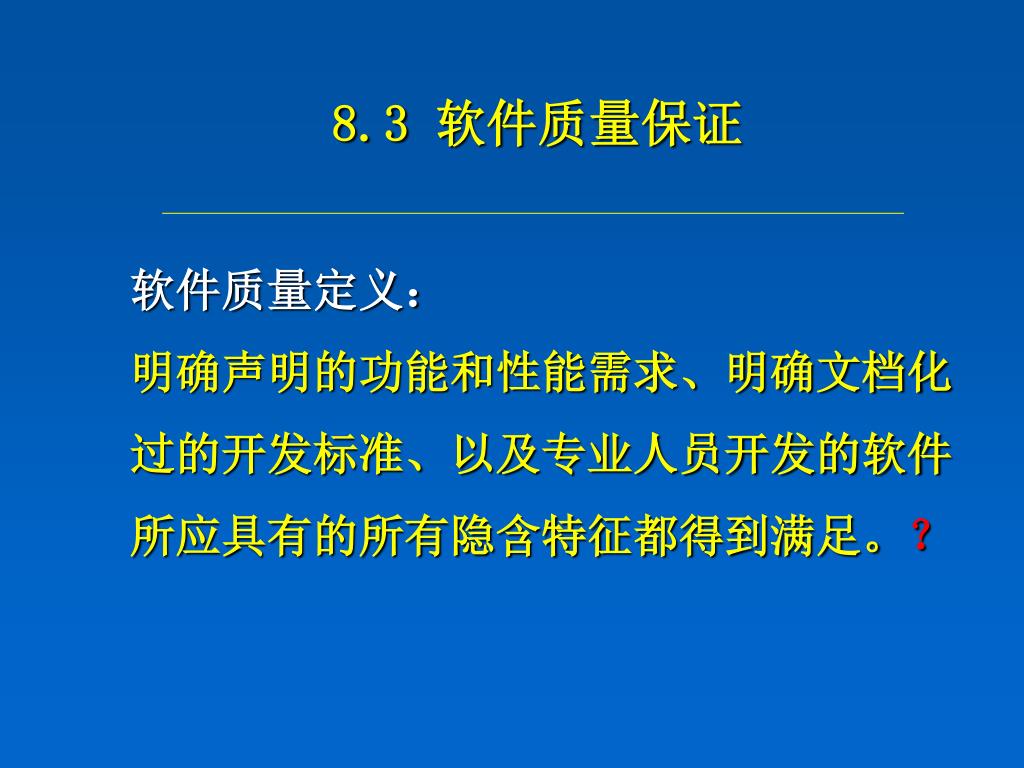 8.3 软件质量保证

软件质量定义：

明确声明的功能和性能需求、明确文档化过的开发标准、以及专业人员开发的软件所应具有的所有隐含特征都得到满足。？